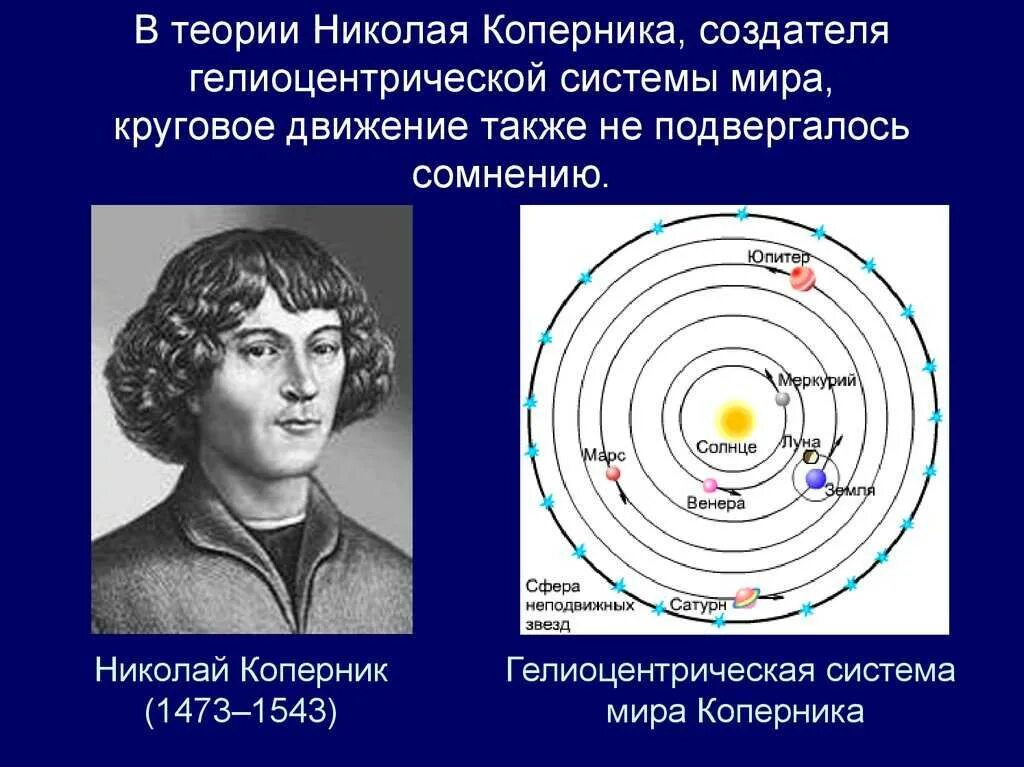 В теории Николая Коперника, создателя гелиоцентрической системы мира, круговое движение также не подвергалось сомнению.

Юпитер
Меркурий
Солнце
Луна
Марс
Венера
Земля
Сфера неподвижных звезд
Сатурн

Николай Коперник (1473–1543)

Гелиоцентрическая система мира Коперника